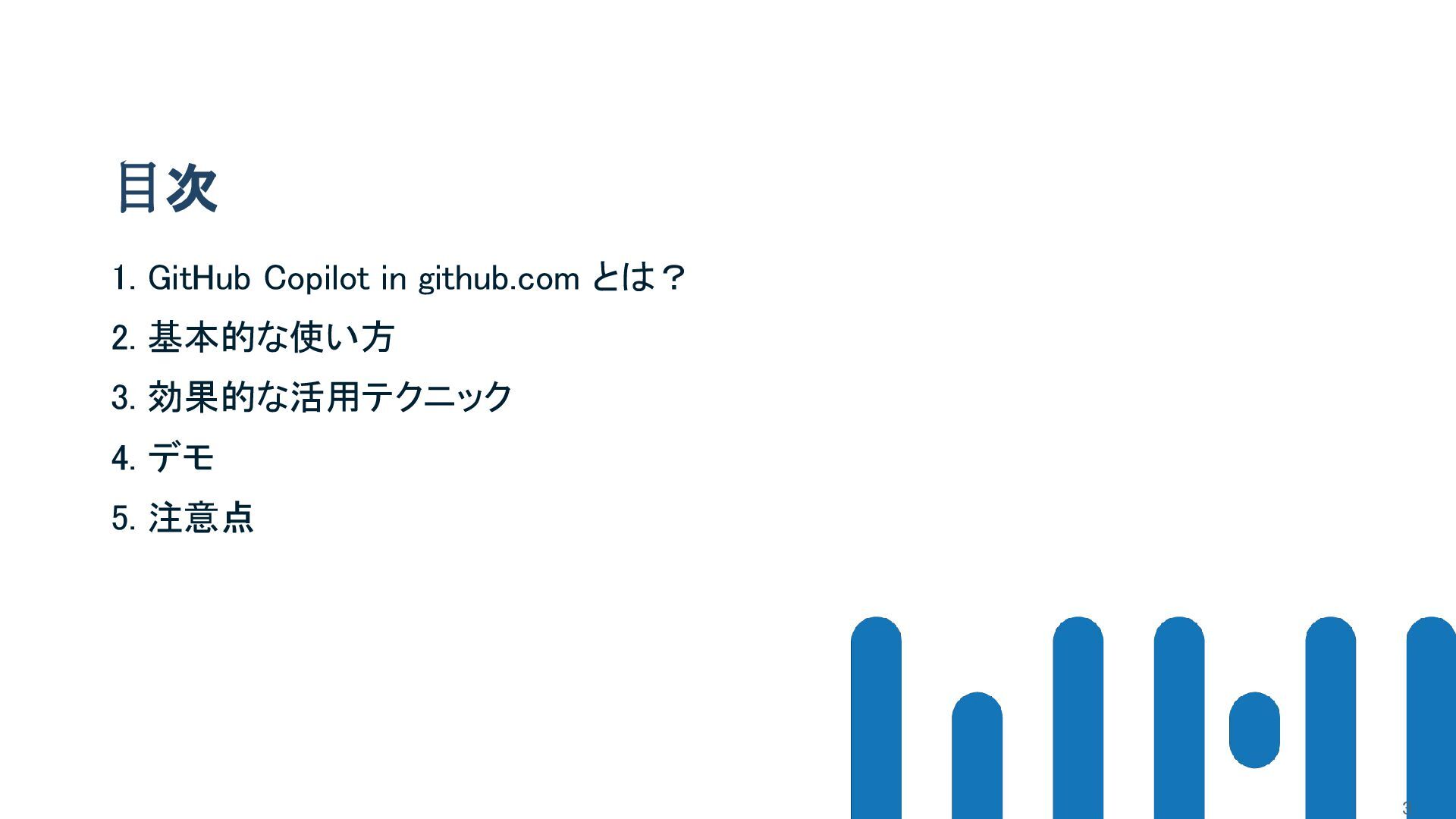 目次

1. GitHub Copilot in github.com とは？

2. 基本的な使い方

3. 効果的な活用テクニック

4. デモ

5. 注意点

3